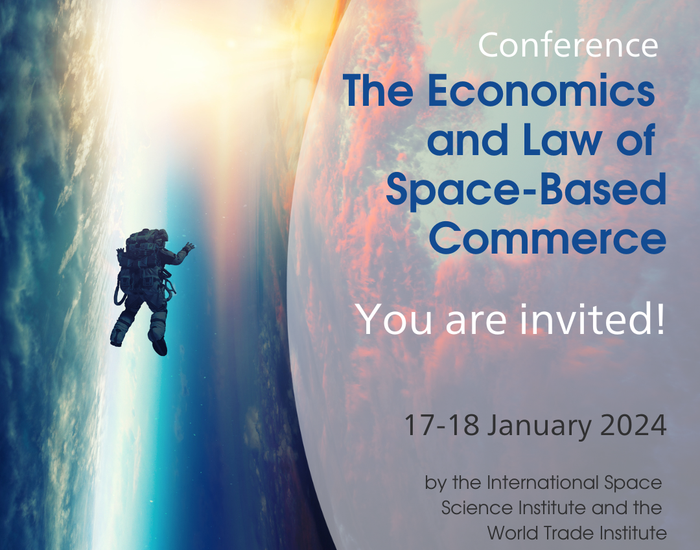 Conference

The Economics and Law of Space-Based Commerce

You are invited!

17-18 January 2024

by the International Space Science Institute and the World Trade Institute